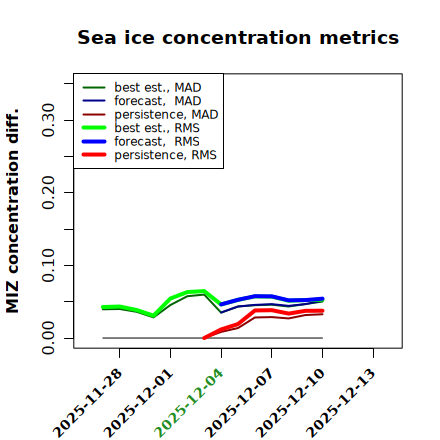 Sea ice concentration metrics

best est., MAD
forecast, MAD
persistence, MAD
best est., RMS
forecast, RMS
persistence, RMS

MIZ concentration diff.

0.00
0.10
0.20
0.30

2025-11-28
2025-12-01
2025-12-04
2025-12-07
2025-12-10
2025-12-13